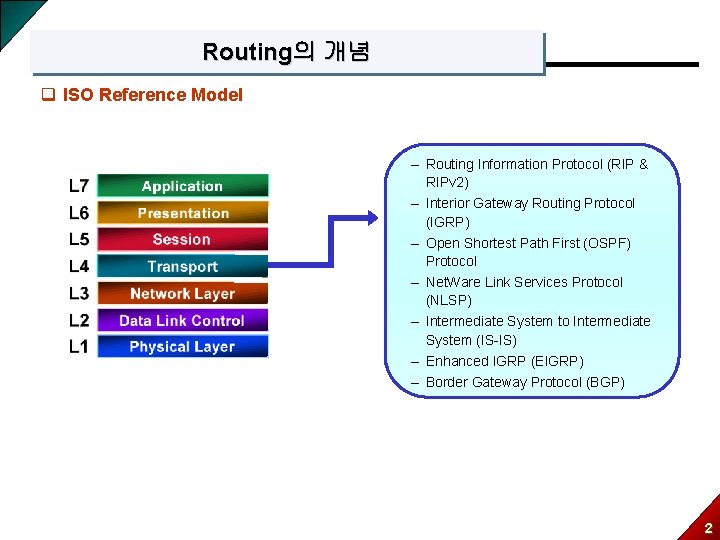 Routing의 개념

❑ ISO Reference Model

L7 Application
L6 Presentation
L5 Session
L4 Transport
L3 Network Layer
L2 Data Link Control
L1 Physical Layer

– Routing Information Protocol (RIP & RIPv2)
– Interior Gateway Routing Protocol (IGRP)
– Open Shortest Path First (OSPF) Protocol
– NetWare Link Services Protocol (NLSP)
– Intermediate System to Intermediate System (IS-IS)
– Enhanced IGRP (EIGRP)
– Border Gateway Protocol (BGP)

2